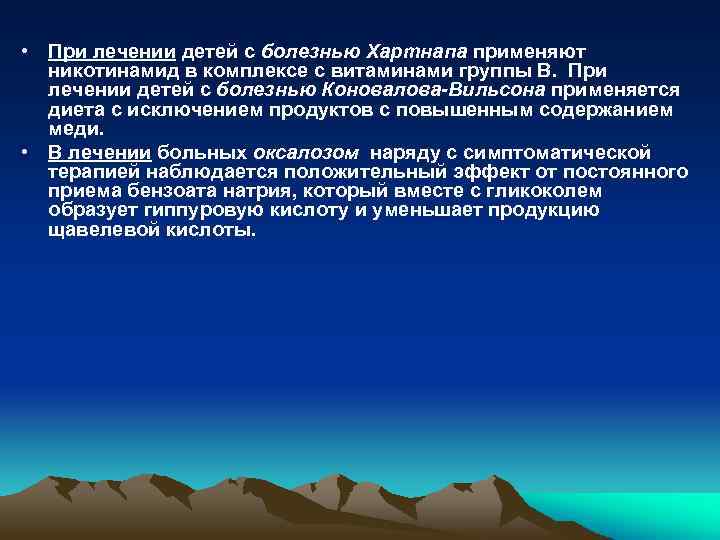 • При лечении детей с болезнью Хартнапа применяют никотинамид в комплексе с витаминами группы В. При лечении детей с болезнью Коновалова-Вильсона применяется диета с исключением продуктов с повышенным содержанием меди.

• В лечении больных оксалозом наряду с симптоматической терапией наблюдается положительный эффект от постоянного приема бензоата натрия, который вместе с гликоколем образует гиппуровую кислоту и уменьшает продукцию щавелевой кислоты.